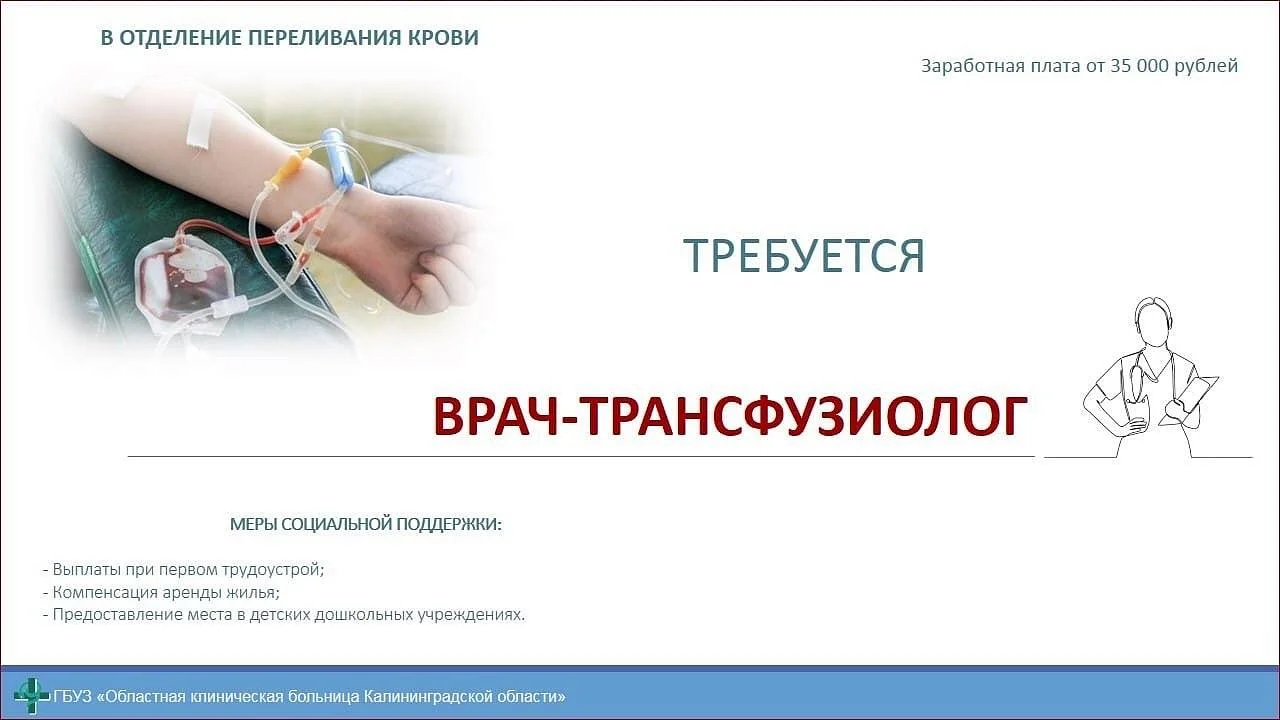 В ОТДЕЛЕНИЕ ПЕРЕЛИВАНИЯ КРОВИ

Заработная плата от 35 000 рублей

ТРЕБУЕТСЯ

ВРАЧ-ТРАНСФУЗИОЛОГ

МЕРЫ СОЦИАЛЬНОЙ ПОДДЕРЖКИ:

- Выплаты при первом трудоустрой;
- Компенсация аренды жилья;
- Предоставление места в детских дошкольных учреждениях.

ГБУЗ «Областная клиническая больница Калининградской области»